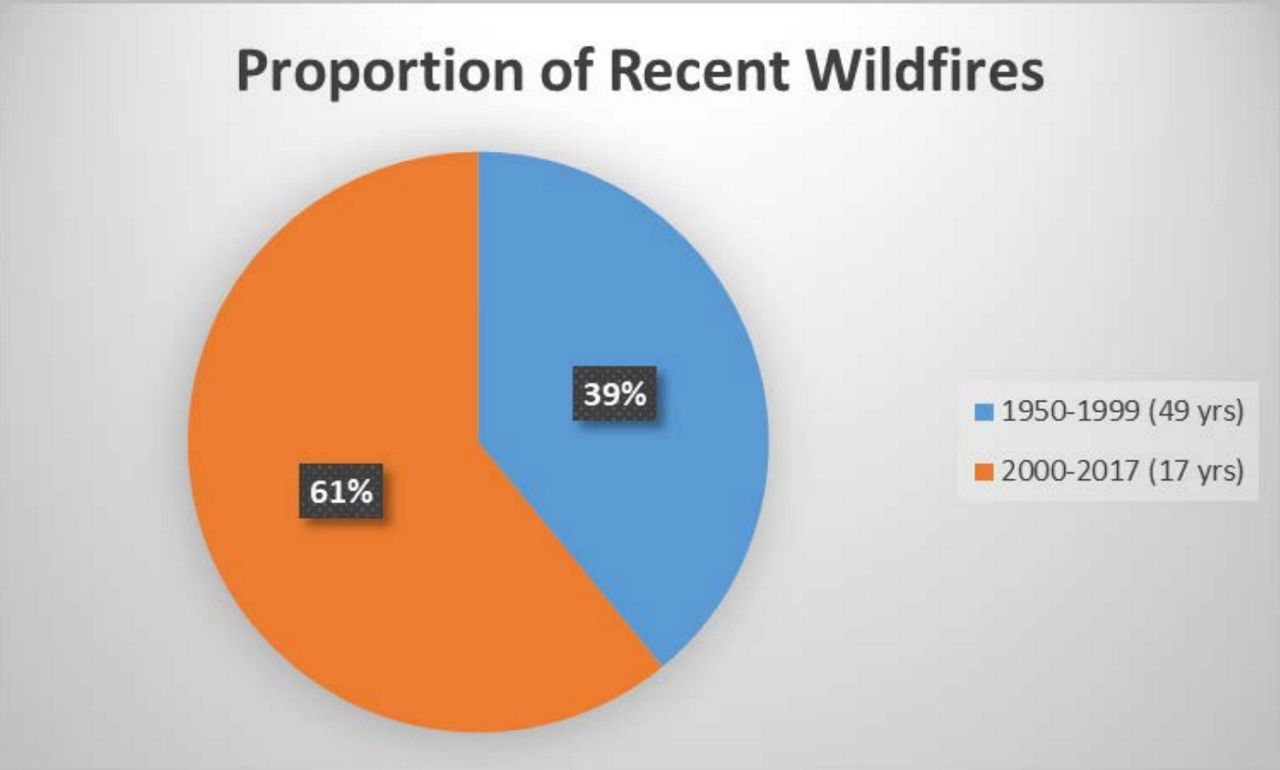 Proportion of Recent Wildfires

39%

61%

1950-1999 (49 yrs)

2000-2017 (17 yrs)